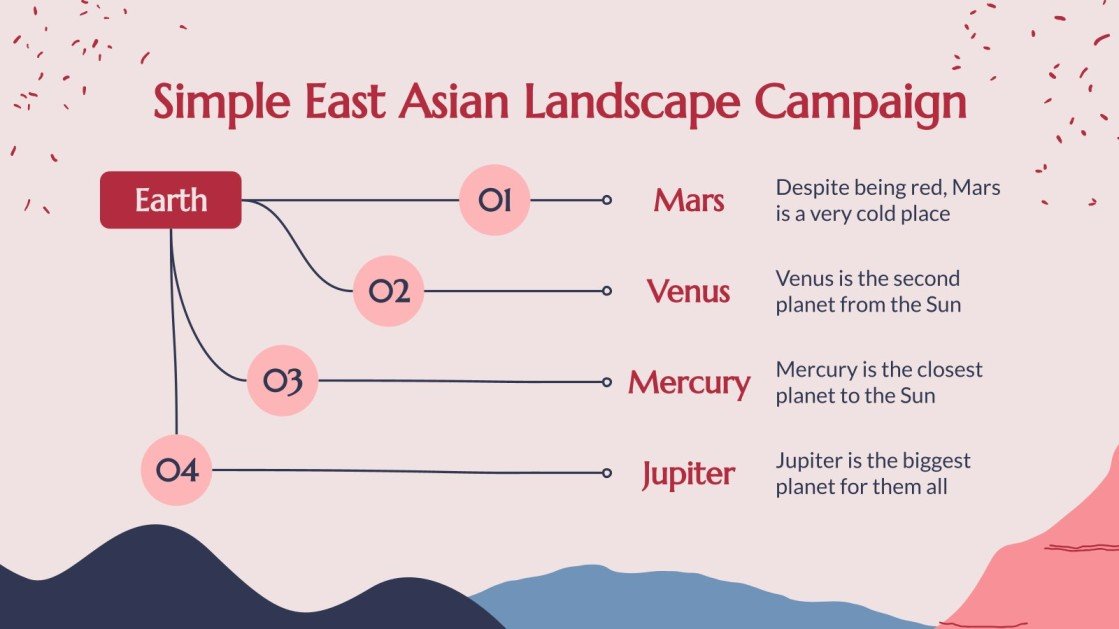 Simple East Asian Landscape Campaign

Earth

01

Mars

Despite being red, Mars is a very cold place

02

Venus

Venus is the second planet from the Sun

03

Mercury

Mercury is the closest planet to the Sun

04

Jupiter

Jupiter is the biggest planet for them all